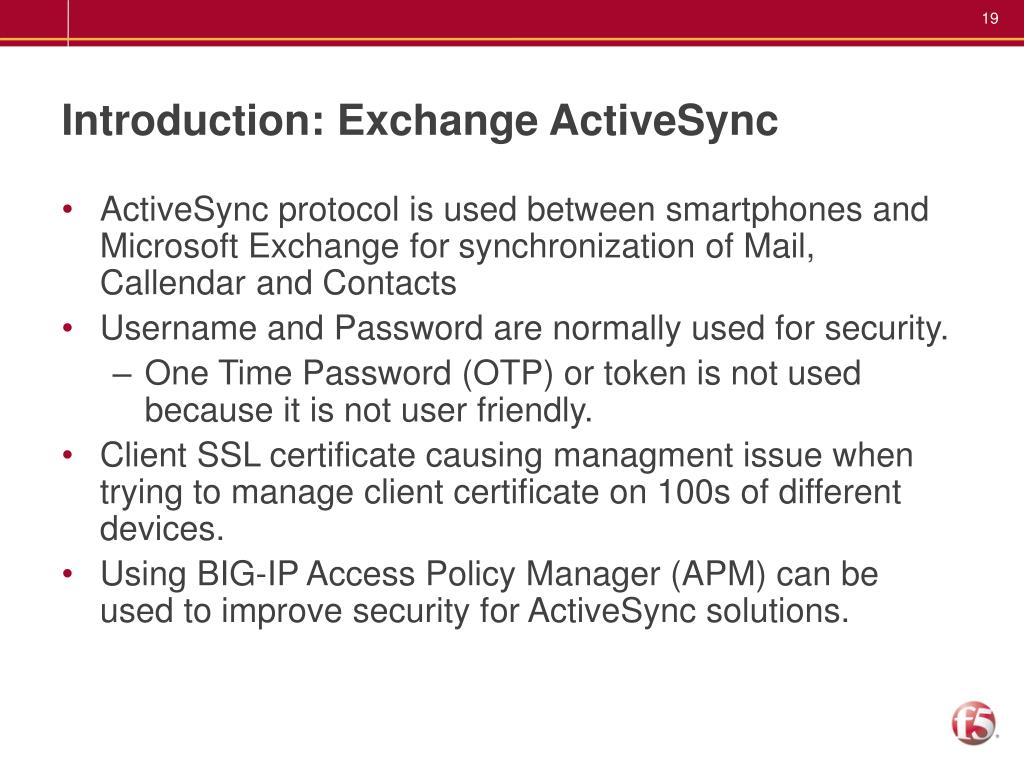 19

Introduction: Exchange ActiveSync

• ActiveSync protocol is used between smartphones and Microsoft Exchange for synchronization of Mail, Callendar and Contacts
• Username and Password are normally used for security.
 – One Time Password (OTP) or token is not used because it is not user friendly.
• Client SSL certificate causing managment issue when trying to manage client certificate on 100s of different devices.
• Using BIG-IP Access Policy Manager (APM) can be used to improve security for ActiveSync solutions.

f5